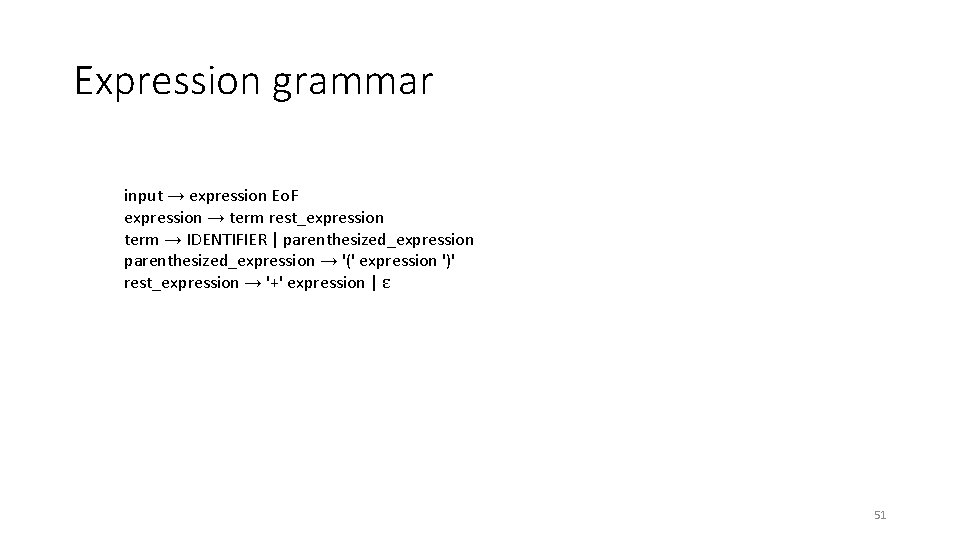 Expression grammar

input → expression EoF
expression → term rest_expression
term → IDENTIFIER | parenthesized_expression
parenthesized_expression → '(' expression ')'
rest_expression → '+' expression | ε

51